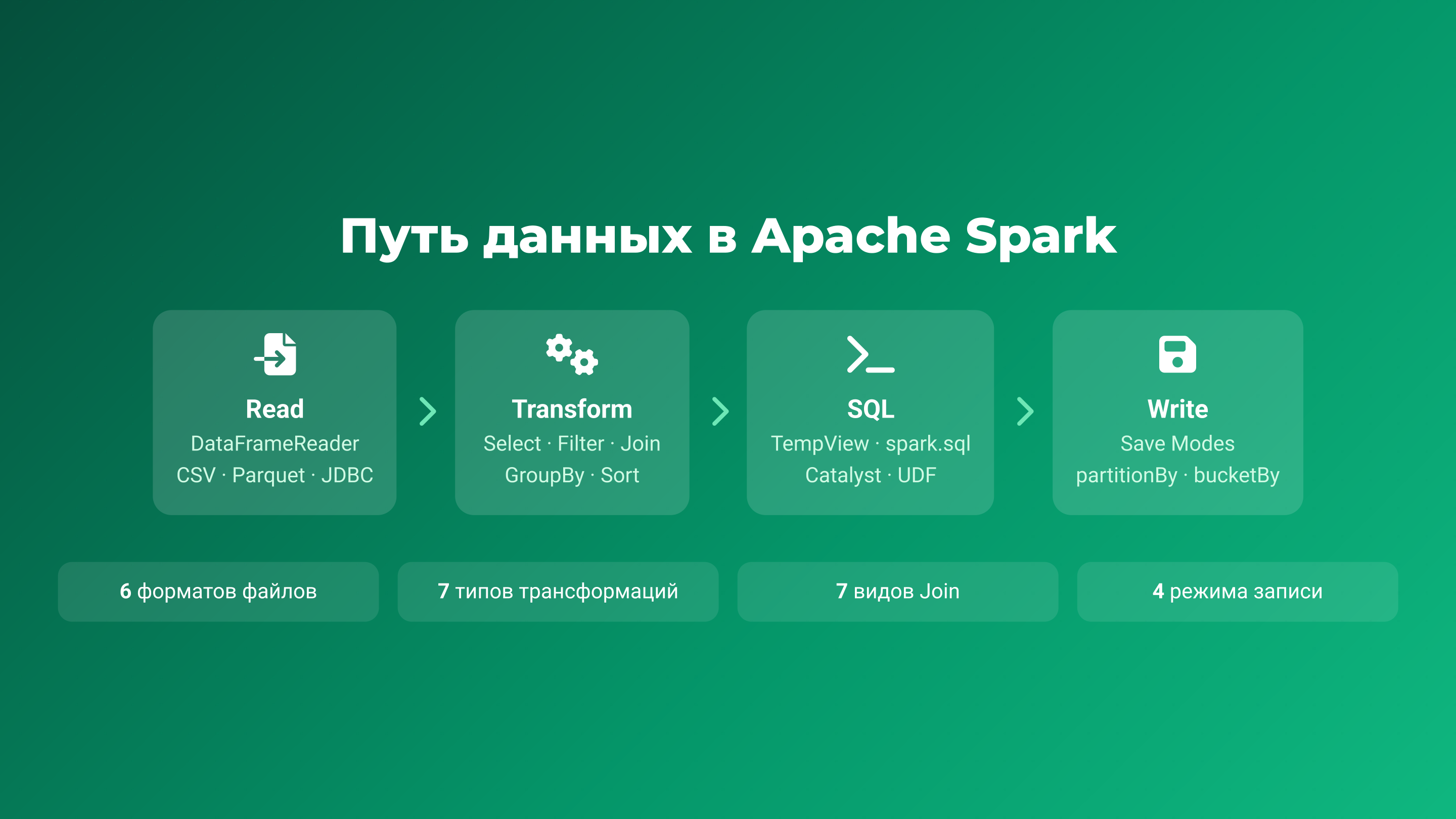 Путь данных в Apache Spark

Read
DataFrameReader
CSV · Parquet · JDBC

Transform
Select · Filter · Join
GroupBy · Sort

SQL
TempView · spark.sql
Catalyst · UDF

Write
Save Modes
partitionBy · bucketBy

6 форматов файлов

7 типов трансформаций

7 видов Join

4 режима записи